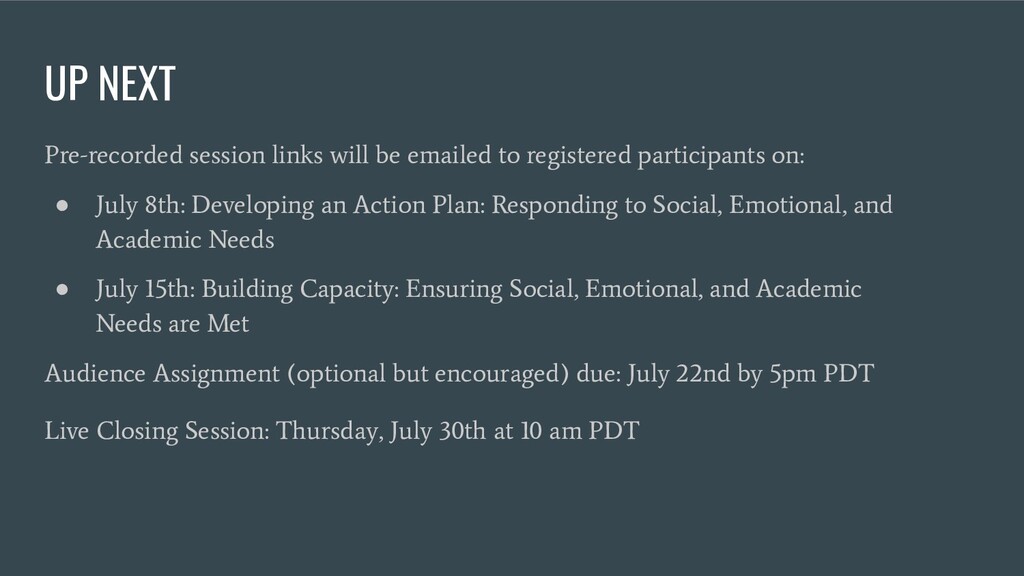 UP NEXT

Pre-recorded session links will be emailed to registered participants on:

● July 8th: Developing an Action Plan: Responding to Social, Emotional, and Academic Needs

● July 15th: Building Capacity: Ensuring Social, Emotional, and Academic Needs are Met

Audience Assignment (optional but encouraged) due: July 22nd by 5pm PDT

Live Closing Session: Thursday, July 30th at 10 am PDT